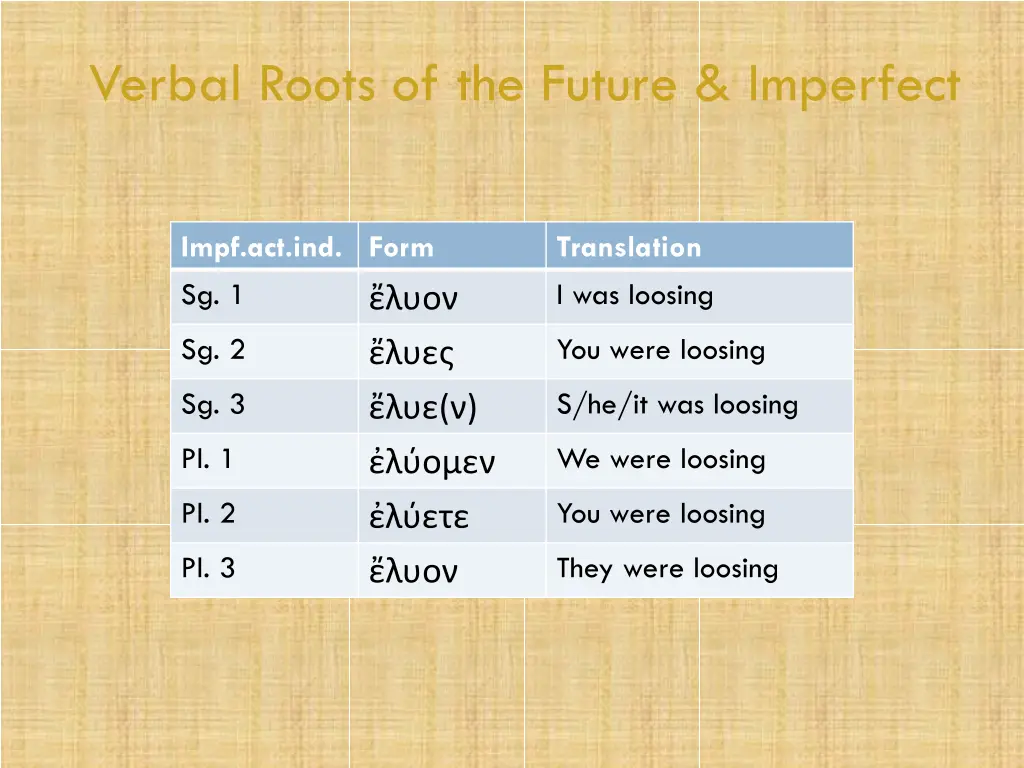 Verbal Roots of the Future & Imperfect

| Impf.act.ind. | Form | Translation |
|---|---|---|
| Sg. 1 | ἔλυον | I was loosing |
| Sg. 2 | ἔλυες | You were loosing |
| Sg. 3 | ἔλυε(ν) | S/he/it was loosing |
| Pl. 1 | ἐλύομεν | We were loosing |
| Pl. 2 | ἐλύετε | You were loosing |
| Pl. 3 | ἔλυον | They were loosing |